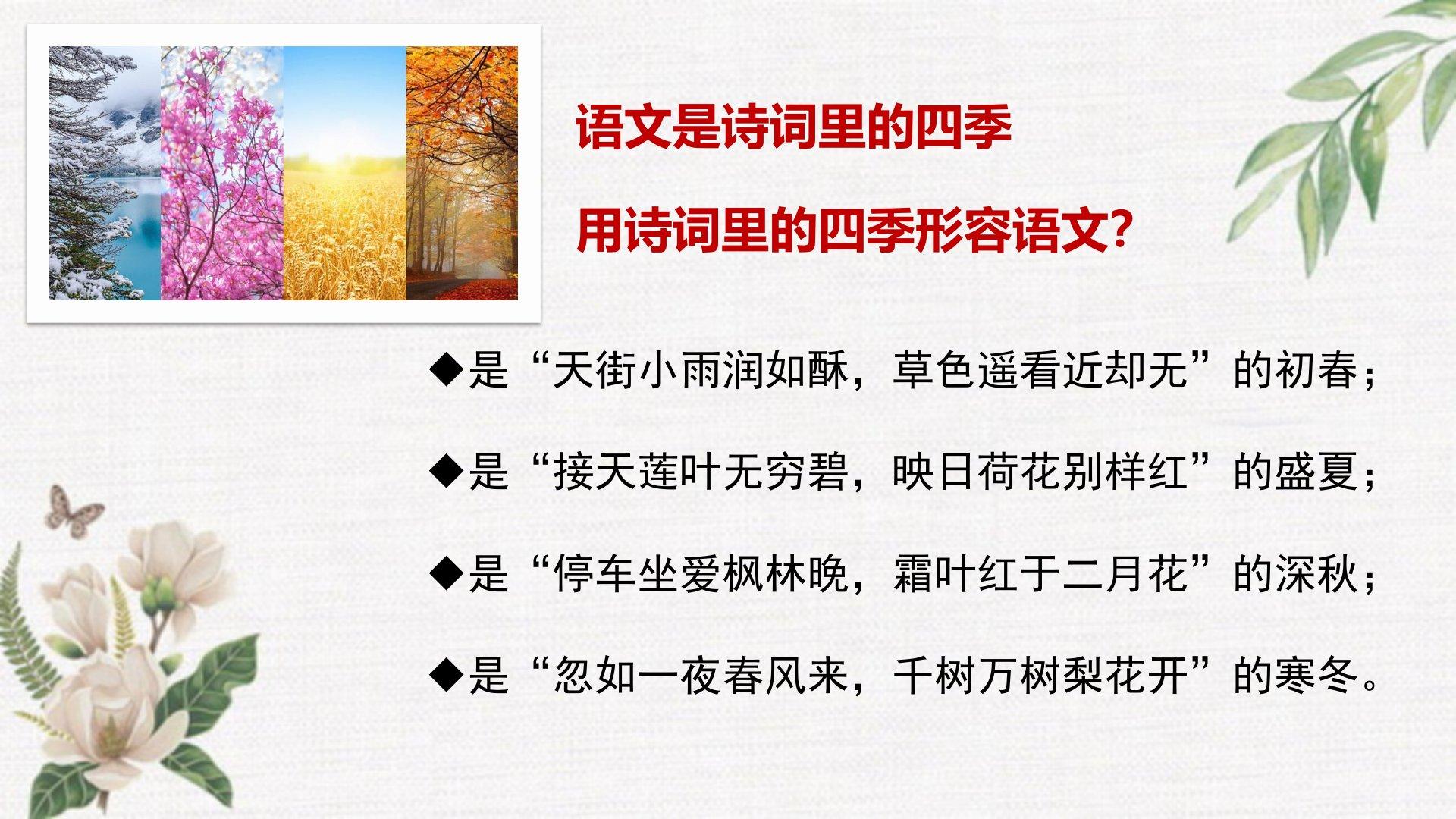 语文是诗词里的四季

用诗词里的四季形容语文?

◆是“天街小雨润如酥，草色遥看近却无”的初春；

◆是“接天莲叶无穷碧，映日荷花别样红”的盛夏；

◆是“停车坐爱枫林晚，霜叶红于二月花”的深秋；

◆是“忽如一夜春风来，千树万树梨花开”的寒冬。